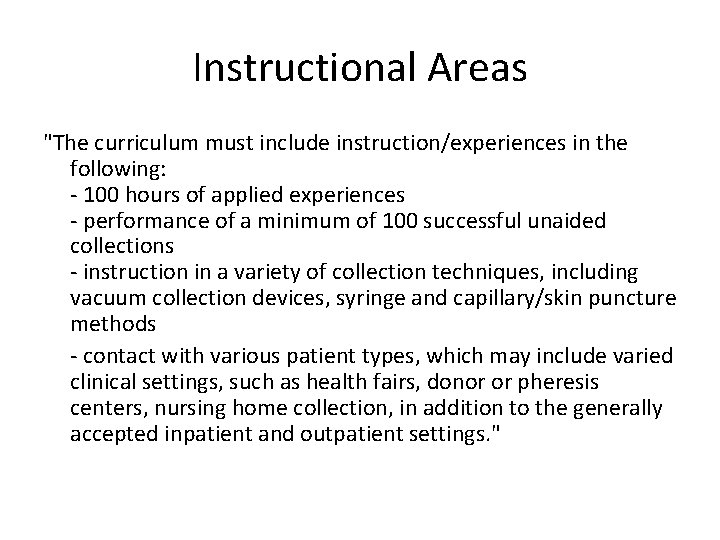 Instructional Areas

"The curriculum must include instruction/experiences in the following:
- 100 hours of applied experiences
- performance of a minimum of 100 successful unaided collections
- instruction in a variety of collection techniques, including vacuum collection devices, syringe and capillary/skin puncture methods

- contact with various patient types, which may include varied clinical settings, such as health fairs, donor or pheresis centers, nursing home collection, in addition to the generally accepted inpatient and outpatient settings."